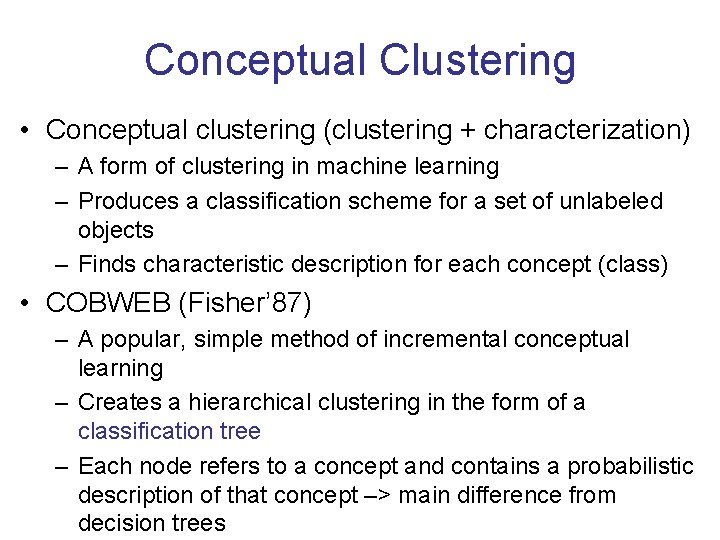 Conceptual Clustering

• Conceptual clustering (clustering + characterization)
– A form of clustering in machine learning
– Produces a classification scheme for a set of unlabeled objects
– Finds characteristic description for each concept (class)

• COBWEB (Fisher'87)
– A popular, simple method of incremental conceptual learning
– Creates a hierarchical clustering in the form of a classification tree
– Each node refers to a concept and contains a probabilistic description of that concept –> main difference from decision trees